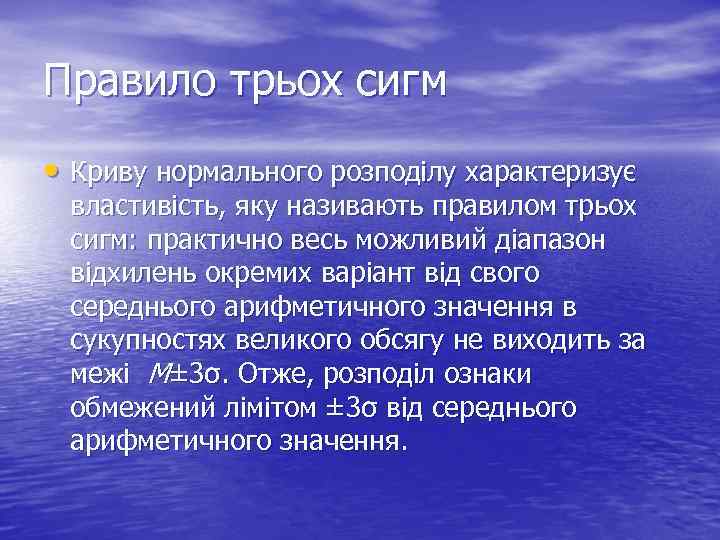 Правило трьох сигм

• Криву нормального розподілу характеризує властивість, яку називають правилом трьох сигм: практично весь можливий діапазон відхилень окремих варіант від свого середнього арифметичного значення в сукупностях великого обсягу не виходить за межі $M \pm 3\sigma$. Отже, розподіл ознаки обмежений лімітом $\pm 3\sigma$ від середнього арифметичного значення.